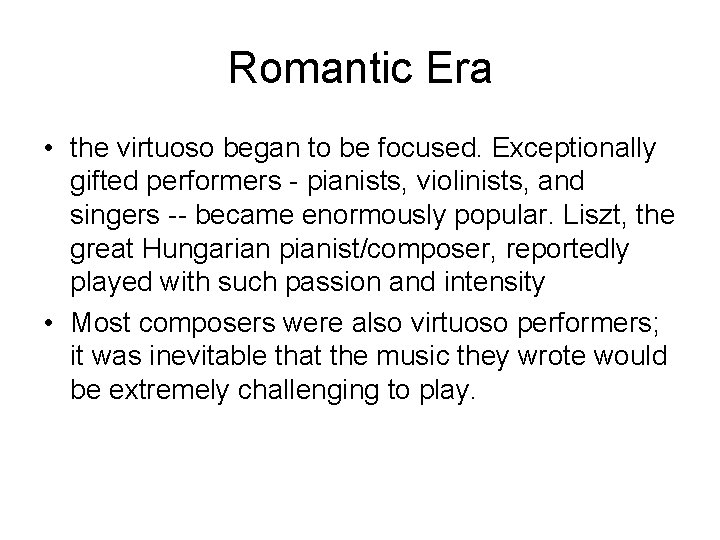 Romantic Era

• the virtuoso began to be focused. Exceptionally gifted performers - pianists, violinists, and singers -- became enormously popular. Liszt, the great Hungarian pianist/composer, reportedly played with such passion and intensity

• Most composers were also virtuoso performers; it was inevitable that the music they wrote would be extremely challenging to play.